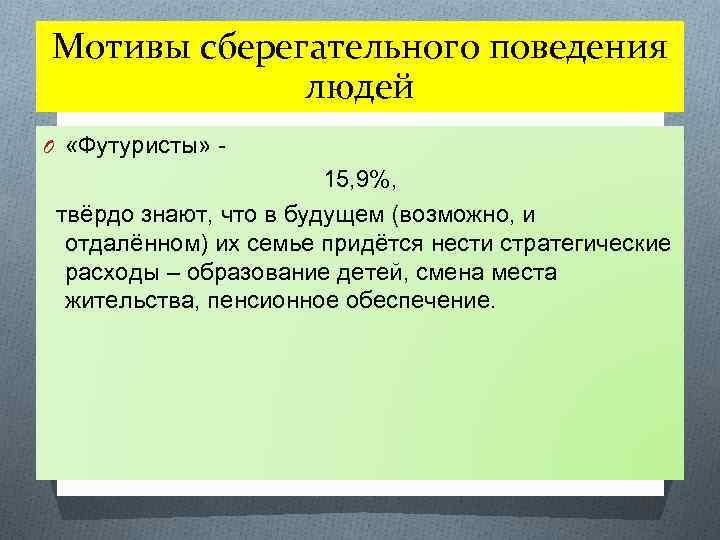 Мотивы сберегательного поведения людей

«Футуристы» -

15,9%,

твёрдо знают, что в будущем (возможно, и отдалённом) их семье придётся нести стратегические расходы – образование детей, смена места жительства, пенсионное обеспечение.